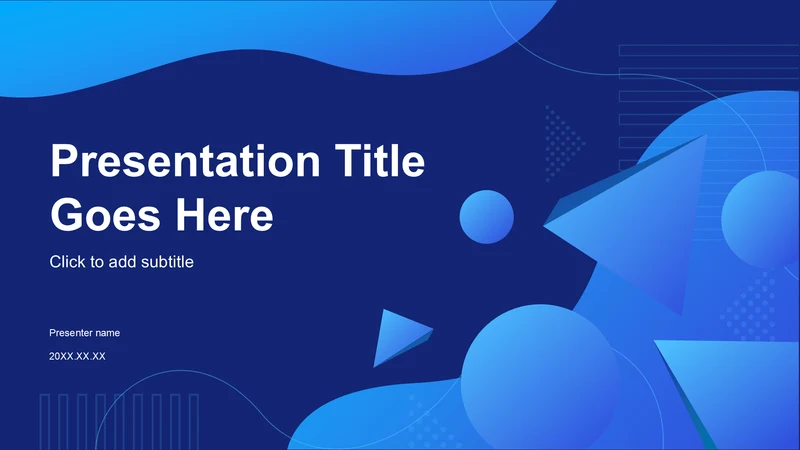 Presentation Title Goes Here

Click to add subtitle

Presenter name

20XX.XX.XX